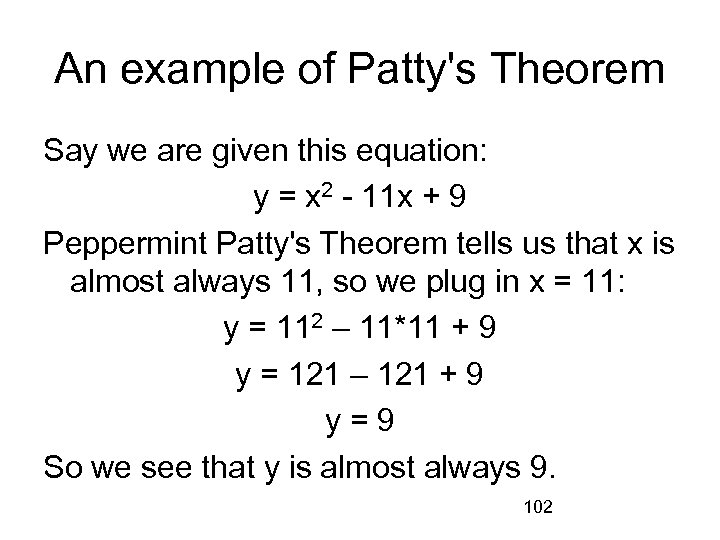 An example of Patty's Theorem

Say we are given this equation:

$y = x^2 - 11x + 9$

Peppermint Patty's Theorem tells us that x is almost always 11, so we plug in x = 11:

$y = 11^2 – 11*11 + 9$

$y = 121 – 121 + 9$

$y = 9$

So we see that y is almost always 9.

102